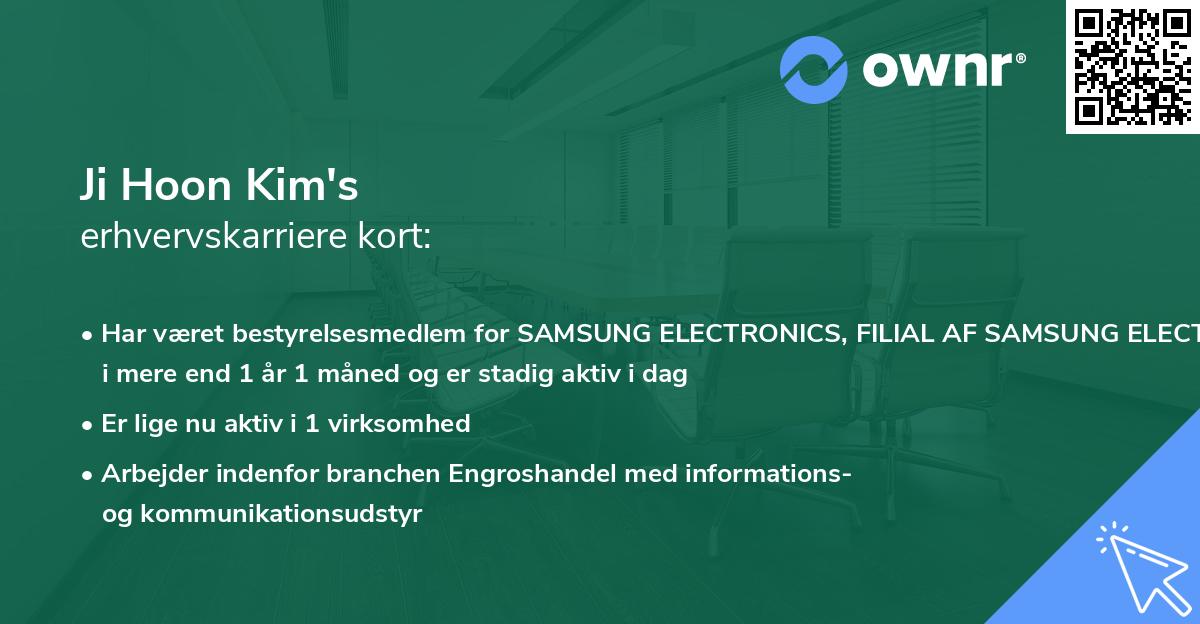 ownr®

Ji Hoon Kim's
erhvervskarriere kort:

• Har været bestyrelsesmedlem for SAMSUNG ELECTRONICS, FILIAL AF SAMSUNG ELECT i mere end 1 år 1 måned og er stadig aktiv i dag

• Er lige nu aktiv i 1 virksomhed

• Arbejder indenfor branchen Engroshandel med informations- og kommunikationsudstyr